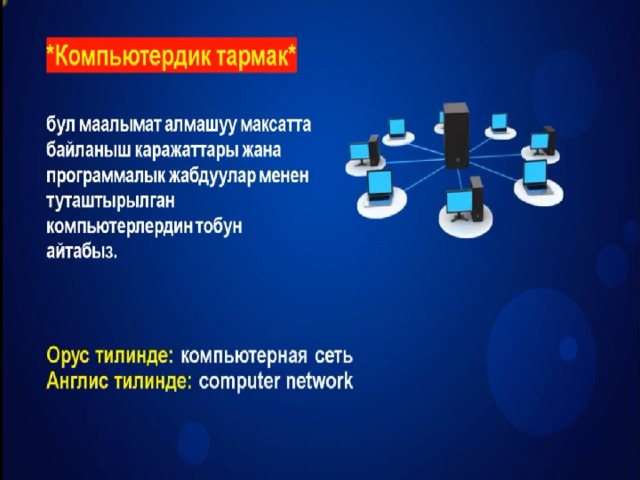 *Компьютердик тармак*

бул маалымат алмашуу максатта байланыш каражаттары жана программалык жабдуулар менен туташтырылган компьютерлердин тобун айтабыз.

Орус тилинде: компьютерная сеть
Англис тилинде: computer network